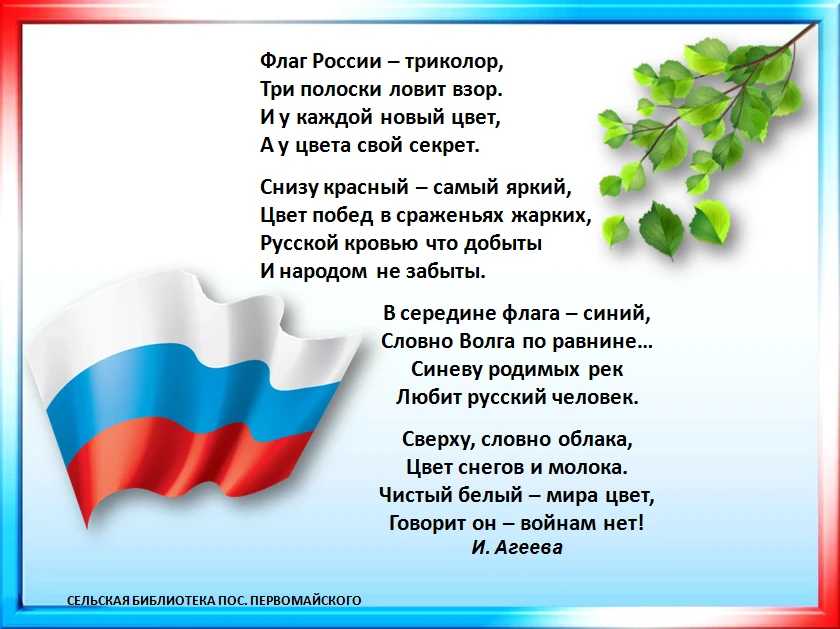 Флаг России – триколор,
Три полоски ловит взор.
И у каждой новый цвет,
А у цвета свой секрет.

Снизу красный – самый яркий,
Цвет побед в сраженьях жарких,
Русской кровью что добыты
И народом не забыты.

В середине флага – синий,
Словно Волга по равнине…
Синеву родимых рек
Любит русский человек.

Сверху, словно облака,
Цвет снегов и молока.
Чистый белый – мира цвет,
Говорит он – войнам нет!
И. Агеева

СЕЛЬСКАЯ БИБЛИОТЕКА ПОС. ПЕРВОМАЙСКОГО